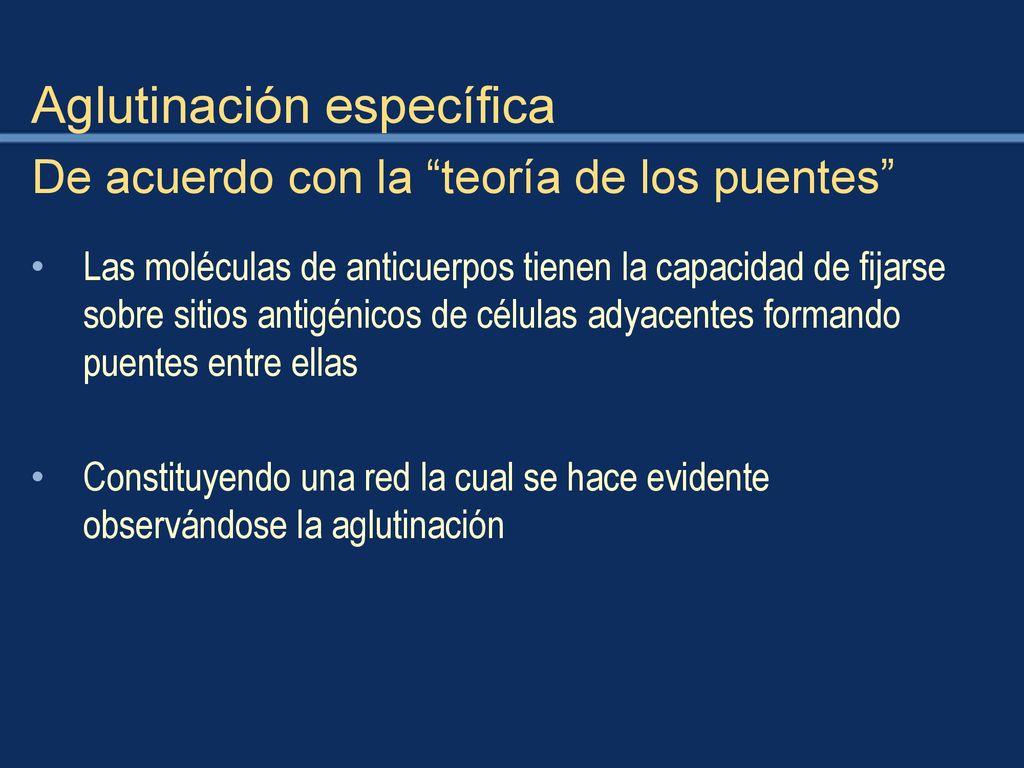 Aglutinación específica

De acuerdo con la “teoría de los puentes”

• Las moléculas de anticuerpos tienen la capacidad de fijarse sobre sitios antigénicos de células adyacentes formando puentes entre ellas

• Constituyendo una red la cual se hace evidente observándose la aglutinación